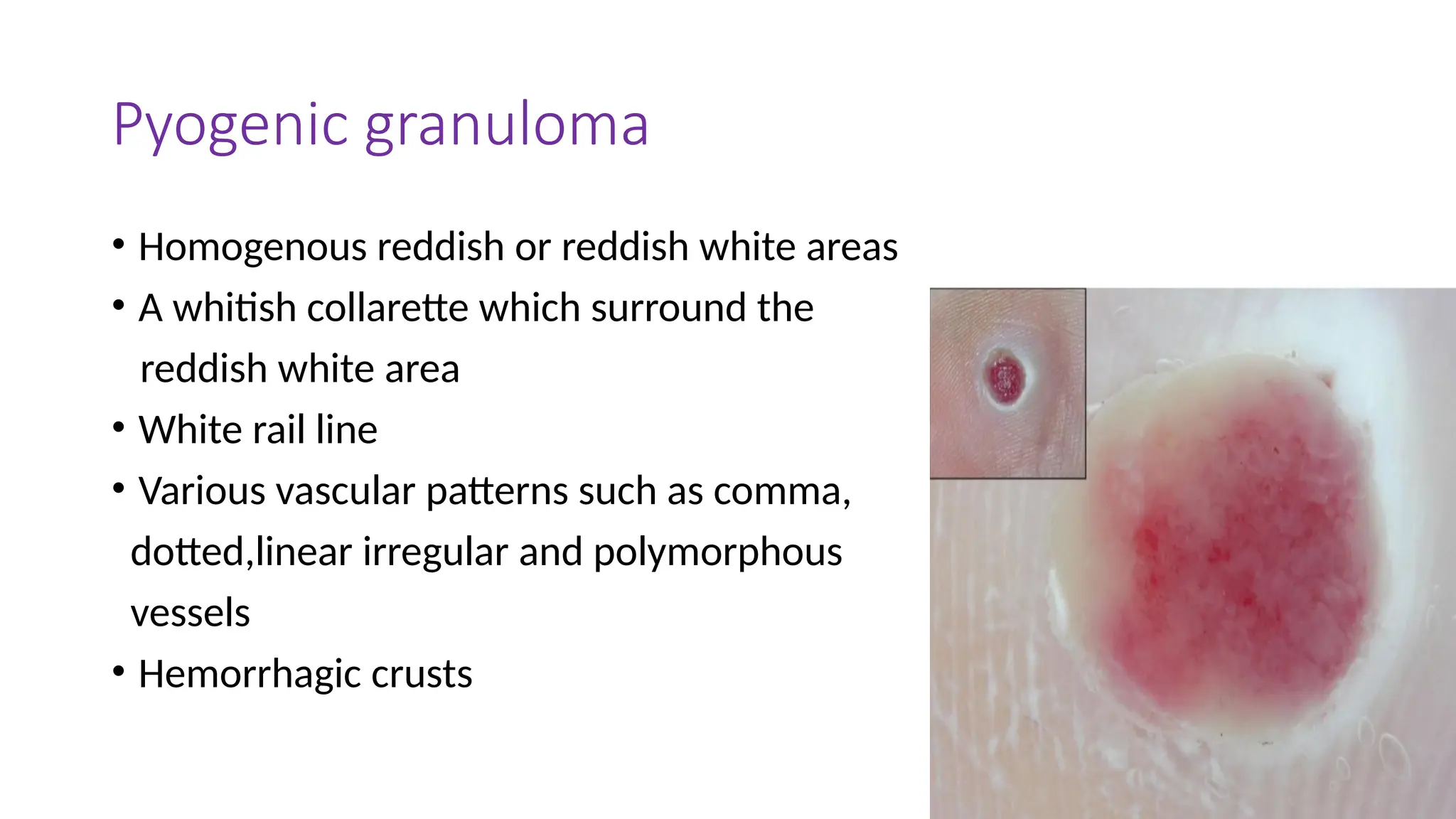 Pyogenic granuloma

• Homogenous reddish or reddish white areas
• A whitish collarette which surround the reddish white area
• White rail line
• Various vascular patterns such as comma, dotted,linear irregular and polymorphous vessels
• Hemorrhagic crusts